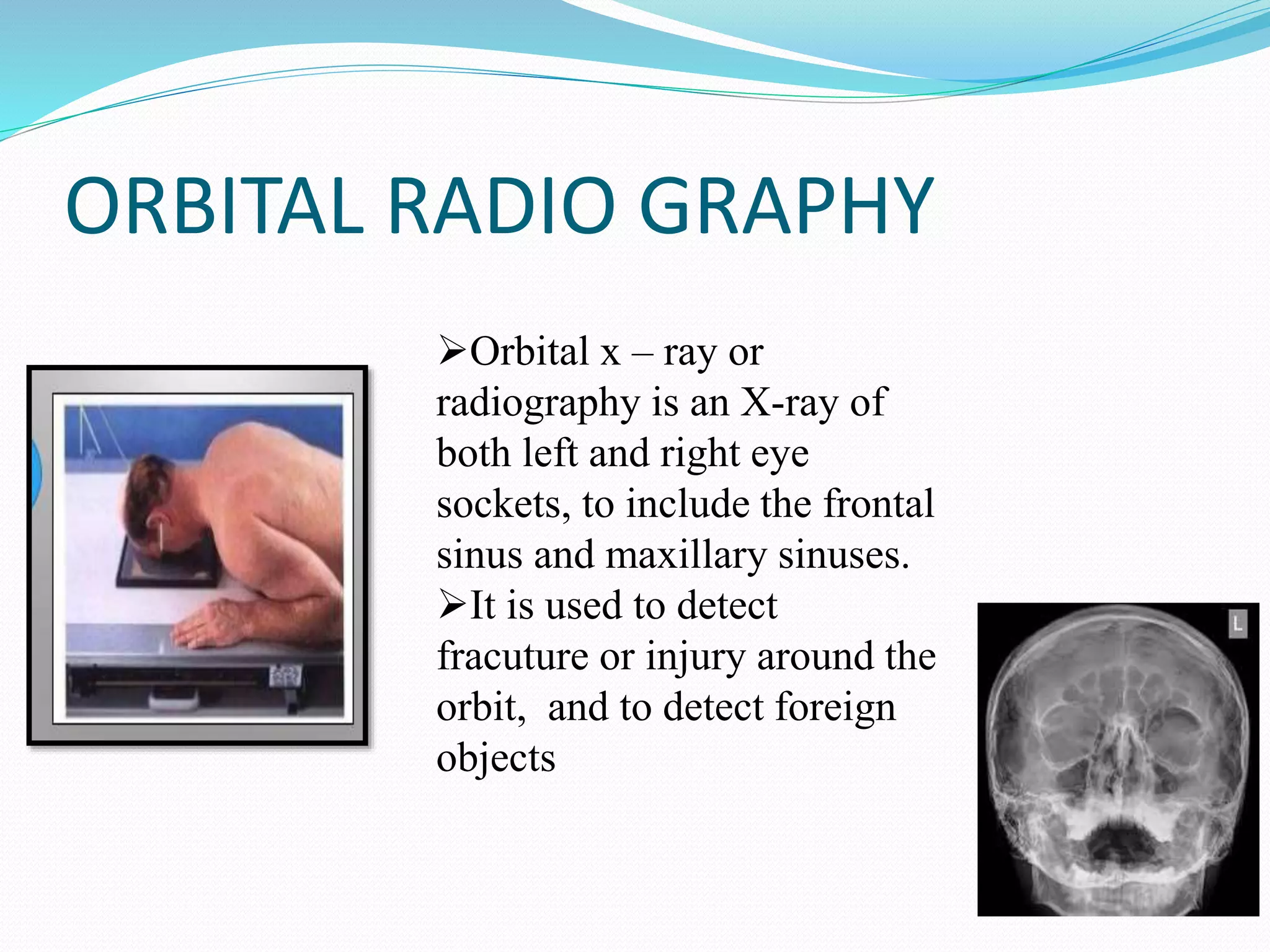 ORBITAL RADIO GRAPHY

➢Orbital x – ray or radiography is an X-ray of both left and right eye sockets, to include the frontal sinus and maxillary sinuses.
➢It is used to detect fracuture or injury around the orbit, and to detect foreign objects

L